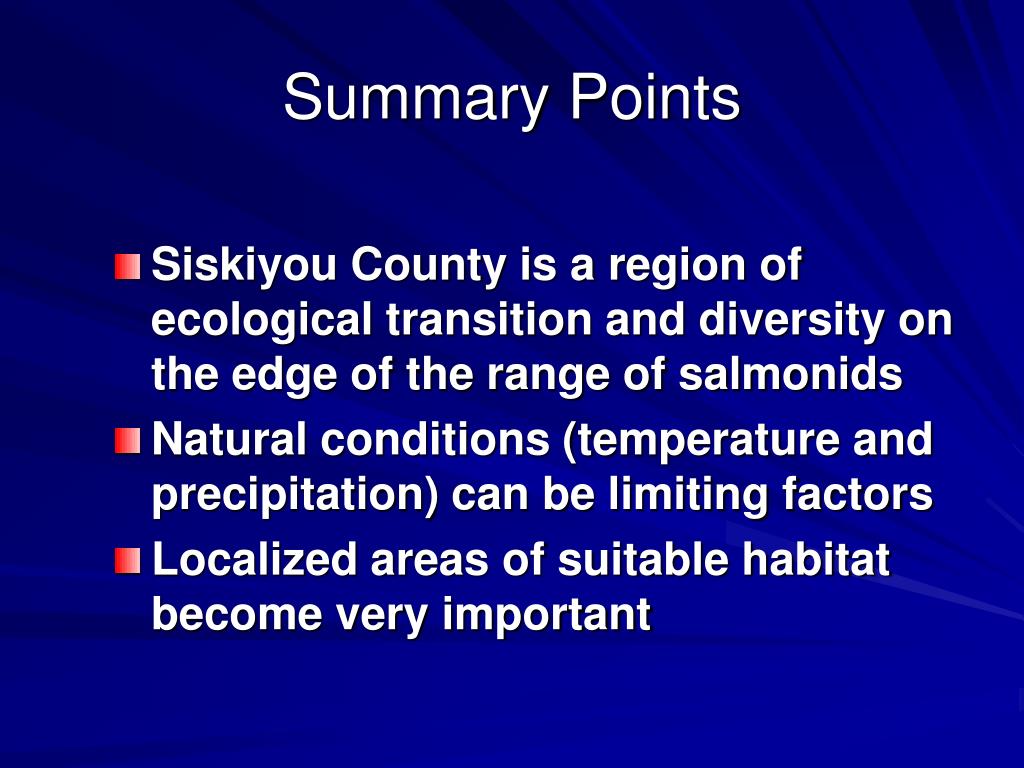 Summary Points

Siskiyou County is a region of ecological transition and diversity on the edge of the range of salmonids

Natural conditions (temperature and precipitation) can be limiting factors

Localized areas of suitable habitat become very important